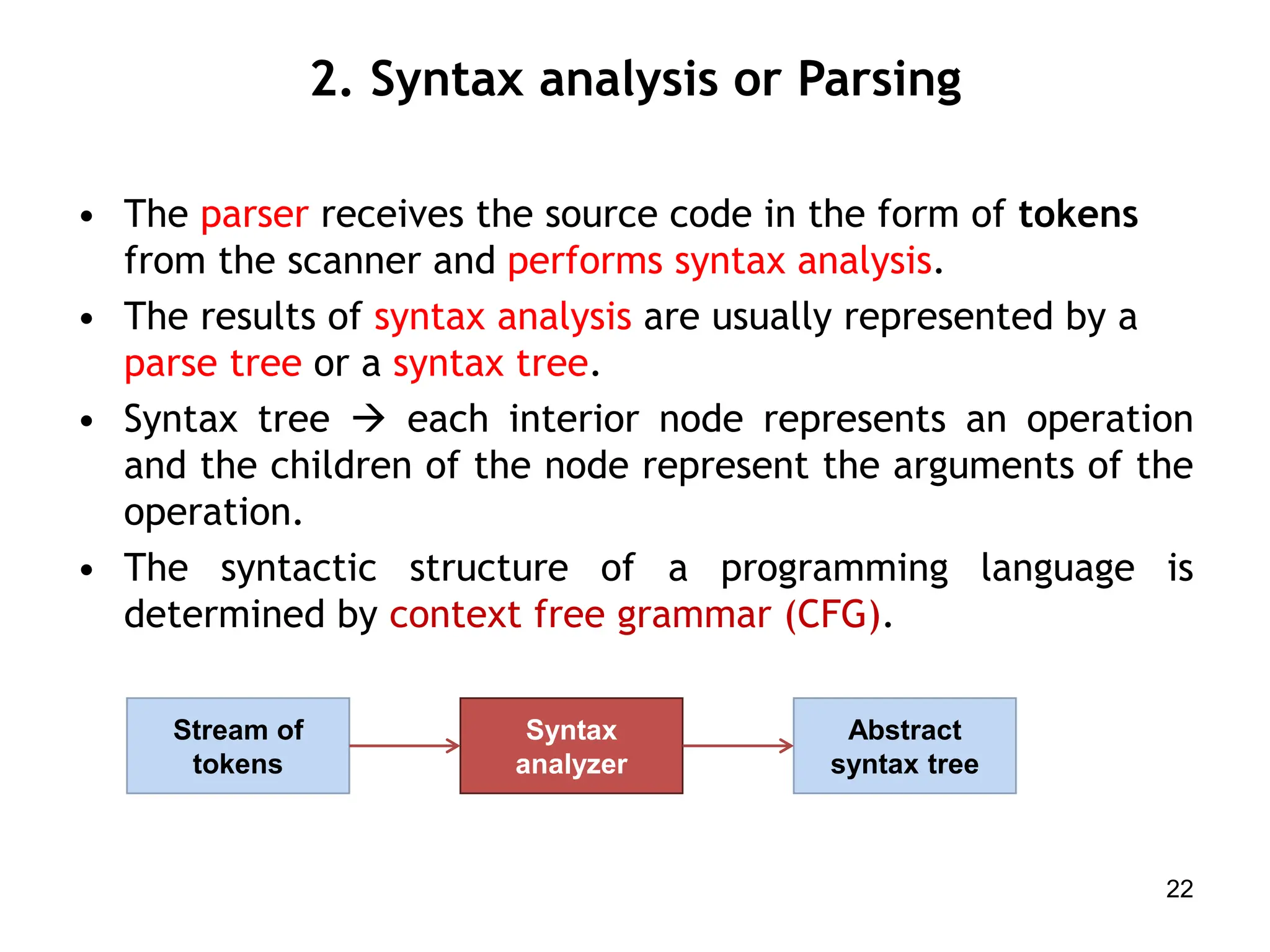 2. Syntax analysis or Parsing

• The parser receives the source code in the form of tokens from the scanner and performs syntax analysis.
• The results of syntax analysis are usually represented by a parse tree or a syntax tree.
• Syntax tree → each interior node represents an operation and the children of the node represent the arguments of the operation.
• The syntactic structure of a programming language is determined by context free grammar (CFG).

Stream of tokens

Syntax analyzer

Abstract syntax tree

22